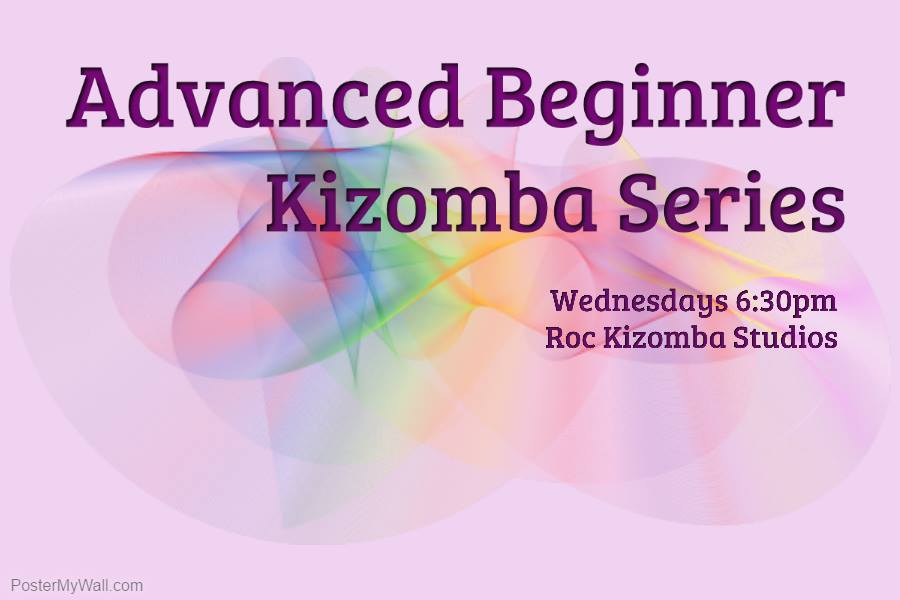 Advanced Beginner Kizomba Series

Wednesdays 6:30pm
Roc Kizomba Studios

PosterMyWall.com